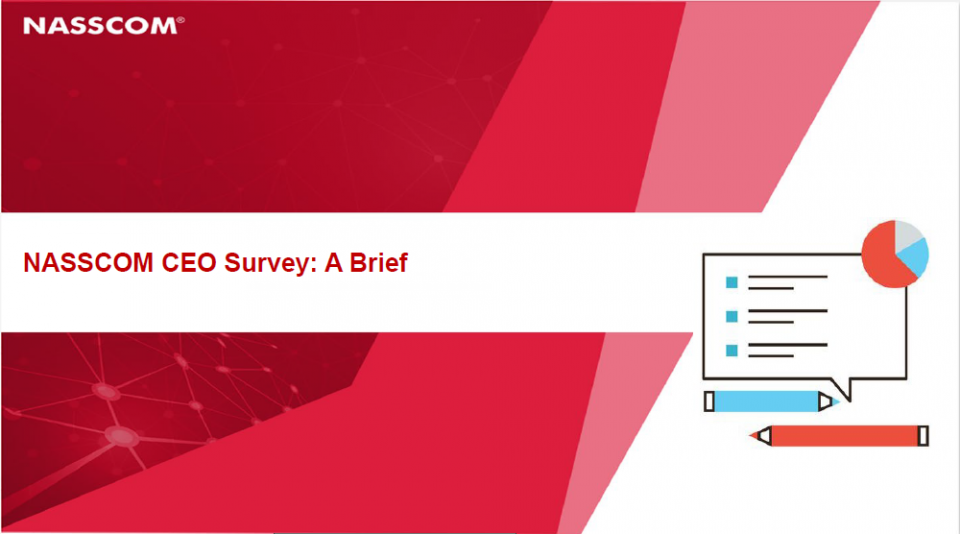 NASSCOM®

NASSCOM CEO Survey: A Brief